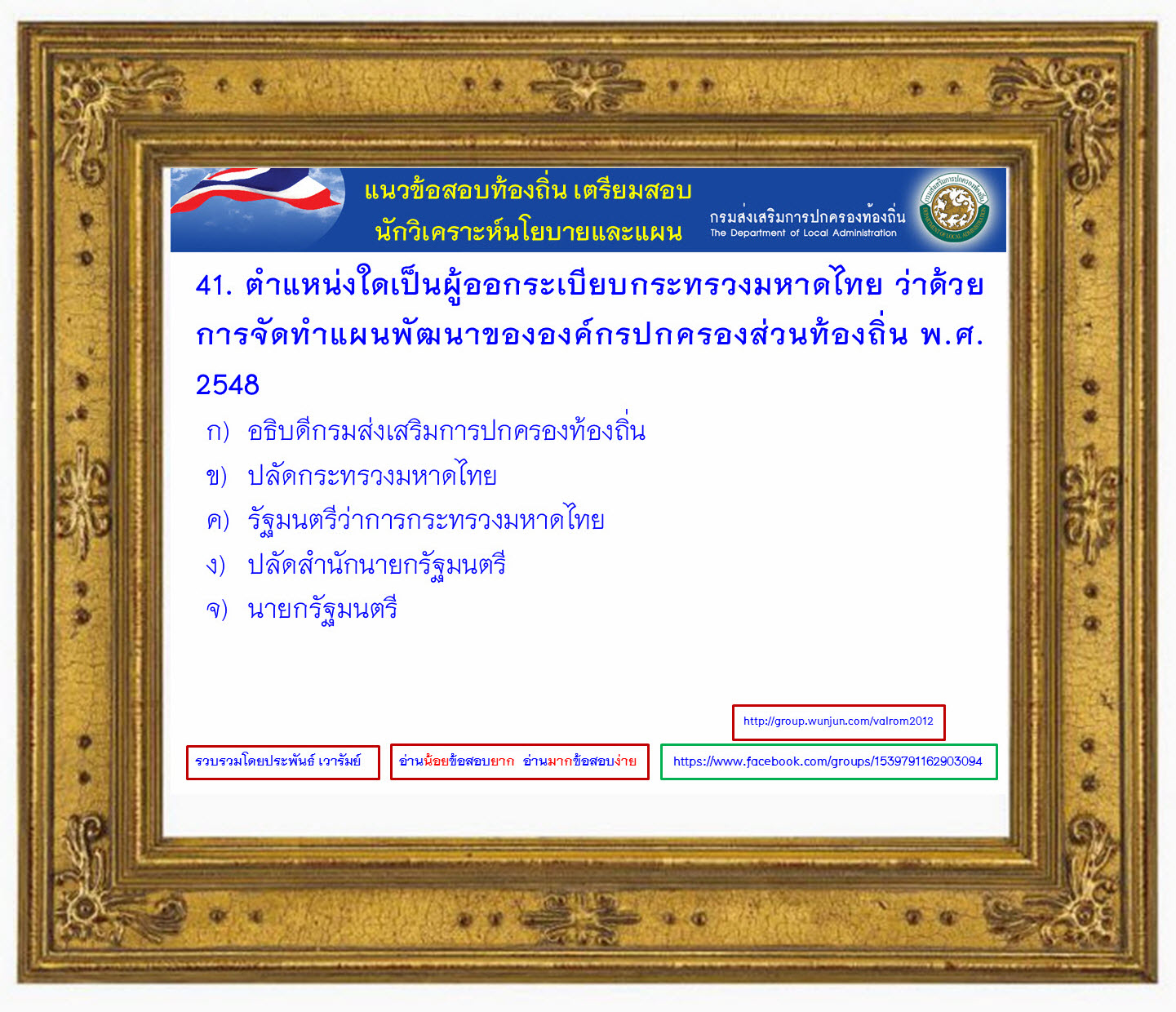 แนวข้อสอบท้องถิ่น เตรียมสอบ
นักวิเคราะห์นโยบายและแผน

กรมส่งเสริมการปกครองท้องถิ่น
The Department of Local Administration

41. ตำแหน่งใดเป็นผู้ออกระเบียบกระทรวงมหาดไทย ว่าด้วยการจัดทำแผนพัฒนาขององค์กรปกครองส่วนท้องถิ่น พ.ศ. 2548

ก) อธิบดีกรมส่งเสริมการปกครองท้องถิ่น
ข) ปลัดกระทรวงมหาดไทย
ค) รัฐมนตรีว่าการกระทรวงมหาดไทย
ง) ปลัดสำนักนายกรัฐมนตรี
จ) นายกรัฐมนตรี

http://group.wunjun.com/valrom2012

รวบรวมโดยประพันธ์ เวารัมย์

อ่านน้อยข้อสอบยาก อ่านมากข้อสอบง่าย

https://www.facebook.com/groups/1539791162903094